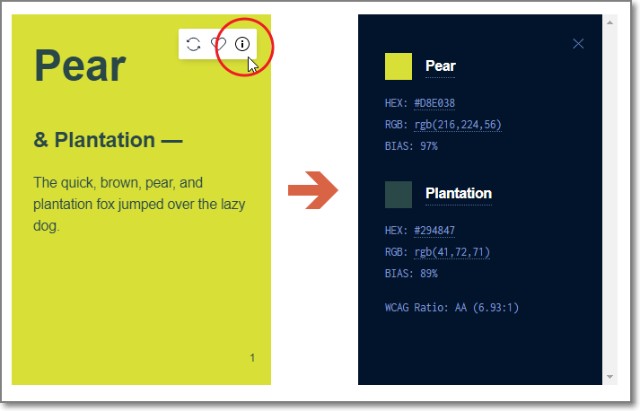 Pear

& Plantation —

The quick, brown, pear, and plantation fox jumped over the lazy dog.

1

Pear

HEX: #D8E038

RGB: rgb(216,224,56)

BIAS: 97%

Plantation

HEX: #294847

RGB: rgb(41,72,71)

BIAS: 89%

WCAG Ratio: AA (6.93:1)